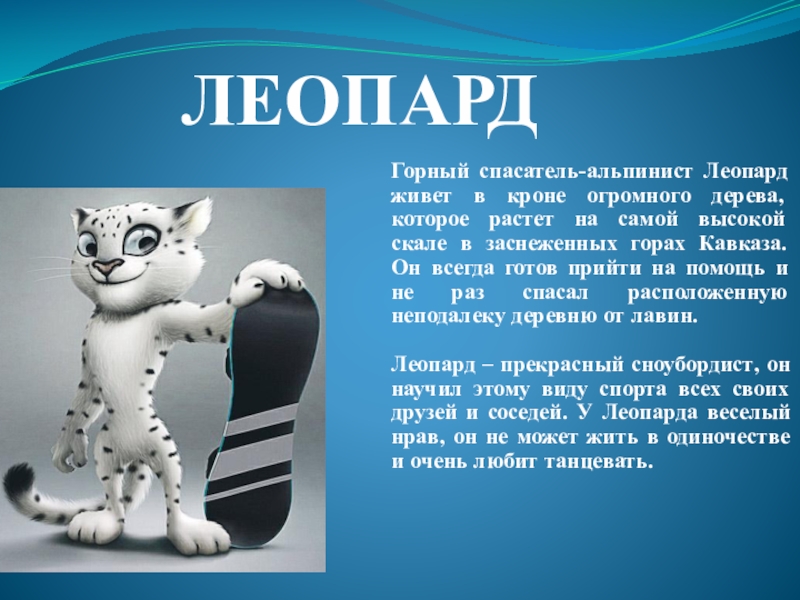 ЛЕОПАРД

Горный спасатель-альпинист Леопард живет в кроне огромного дерева, которое растет на самой высокой скале в заснеженных горах Кавказа. Он всегда готов прийти на помощь и не раз спасал расположенную неподалеку деревню от лавин.

Леопард – прекрасный сноубордист, он научил этому виду спорта всех своих друзей и соседей. У Леопарда веселый нрав, он не может жить в одиночестве и очень любит танцевать.